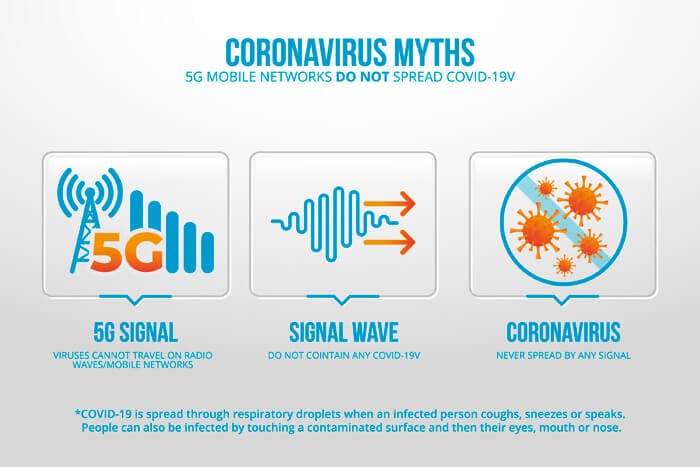 CORONAVIRUS MYTHS
5G MOBILE NETWORKS DO NOT SPREAD COVID-19V

5G

5G SIGNAL
VIRUSES CANNOT TRAVEL ON RADIO WAVES/MOBILE NETWORKS

SIGNAL WAVE
DO NOT COINTAIN ANY COVID-19V

CORONAVIRUS
NEVER SPREAD BY ANY SIGNAL

*COVID-19 is spread through respiratory droplets when an infected person coughs, sneezes or speaks. People can also be infected by touching a contaminated surface and then their eyes, mouth or nose.